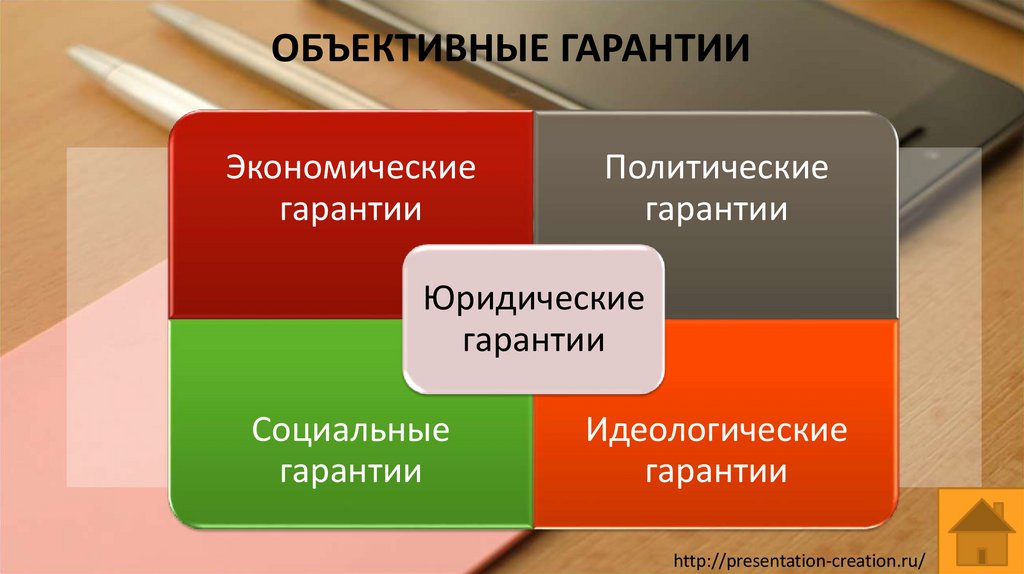 ОБЪЕКТИВНЫЕ ГАРАНТИИ

Экономические гарантии

Политические гарантии

Юридические гарантии

Социальные гарантии

Идеологические гарантии

http://presentation-creation.ru/